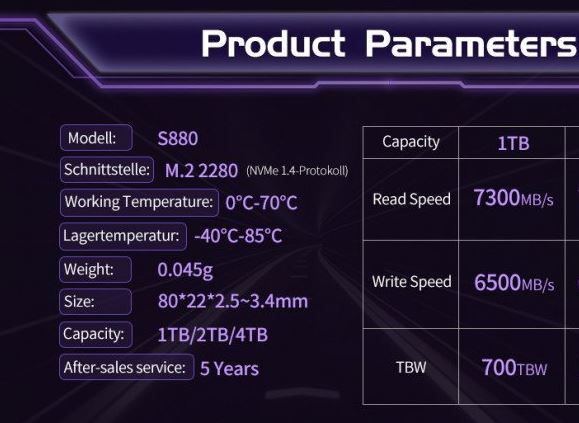 Product Parameters

Modell: S880
Schnittstelle: M.2 2280 (NVMe 1.4-Protokoll)
Working Temperature: 0°C-70°C
Lagertemperatur: -40°C-85°C
Weight: 0.045g
Size: 80*22*2.5~3.4mm
Capacity: 1TB/2TB/4TB
After-sales service: 5 Years

| Capacity | 1TB |
|---|---|
| Read Speed | 7300MB/s |
| Write Speed | 6500MB/s |
| TBW | 700TBW |